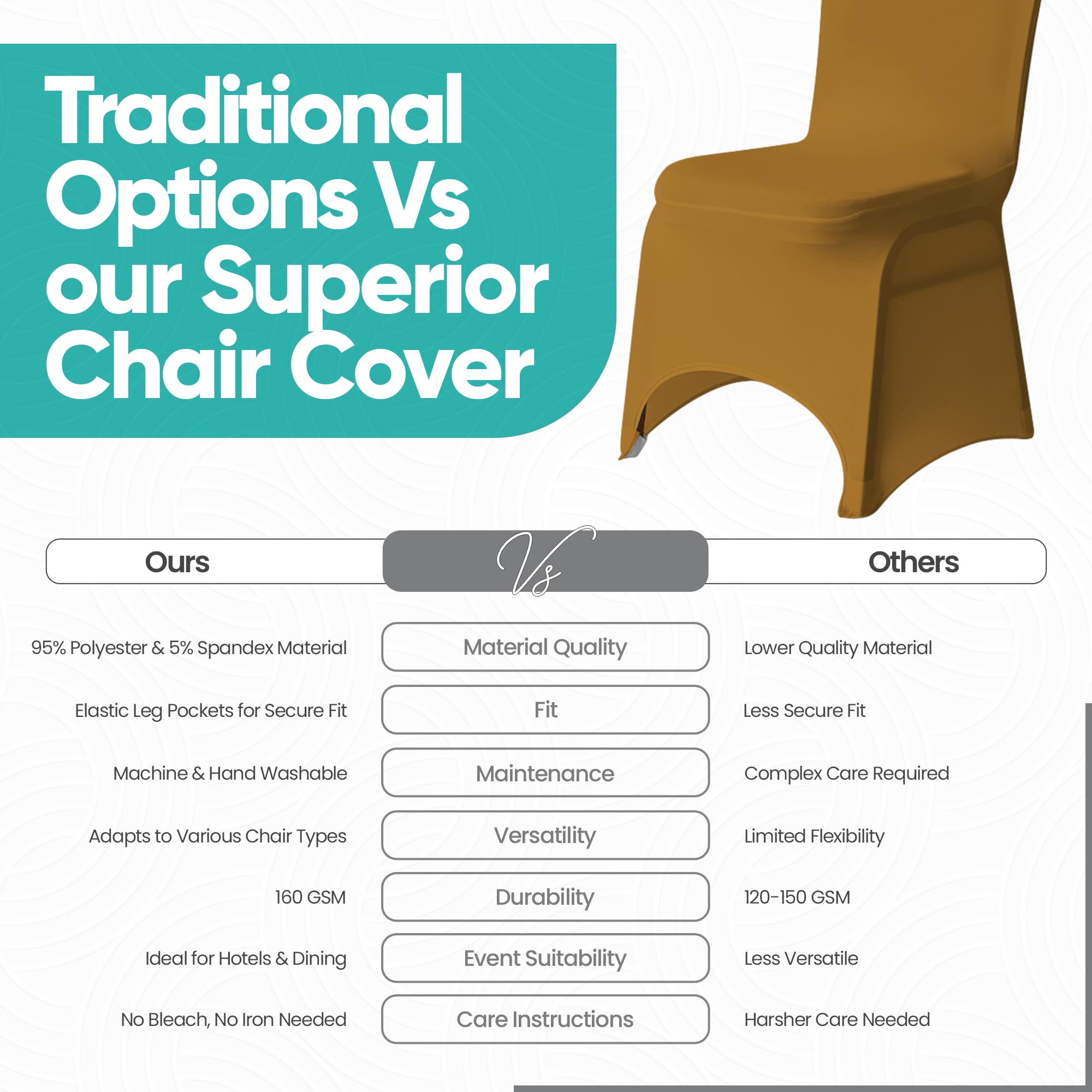 Traditional Options Vs our Superior Chair Cover

| Ours | Vs | Others |
|---|---|---|
| 95% Polyester & 5% Spandex Material | Material Quality | Lower Quality Material |
| Elastic Leg Pockets for Secure Fit | Fit | Less Secure Fit |
| Machine & Hand Washable | Maintenance | Complex Care Required |
| Adapts to Various Chair Types | Versatility | Limited Flexibility |
| 160 GSM | Durability | 120-150 GSM |
| Ideal for Hotels & Dining | Event Suitability | Less Versatile |
| No Bleach, No Iron Needed | Care Instructions | Harsher Care Needed |